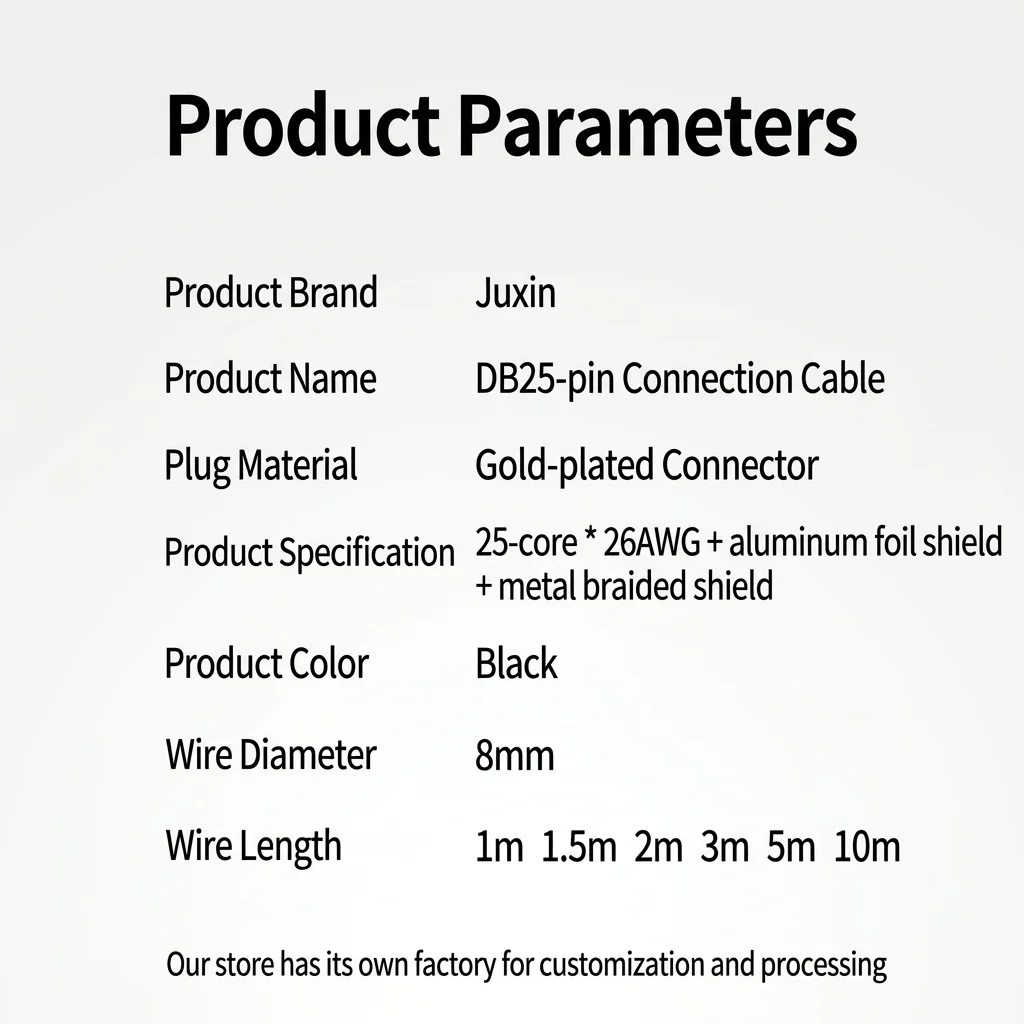 Product Parameters

Product Brand Juxin

Product Name DB25-pin Connection Cable

Plug Material Gold-plated Connector

Product Specification 25-core * 26AWG + aluminum foil shield + metal braided shield

Product Color Black

Wire Diameter 8mm

Wire Length 1m 1.5m 2m 3m 5m 10m

Our store has its own factory for customization and processing